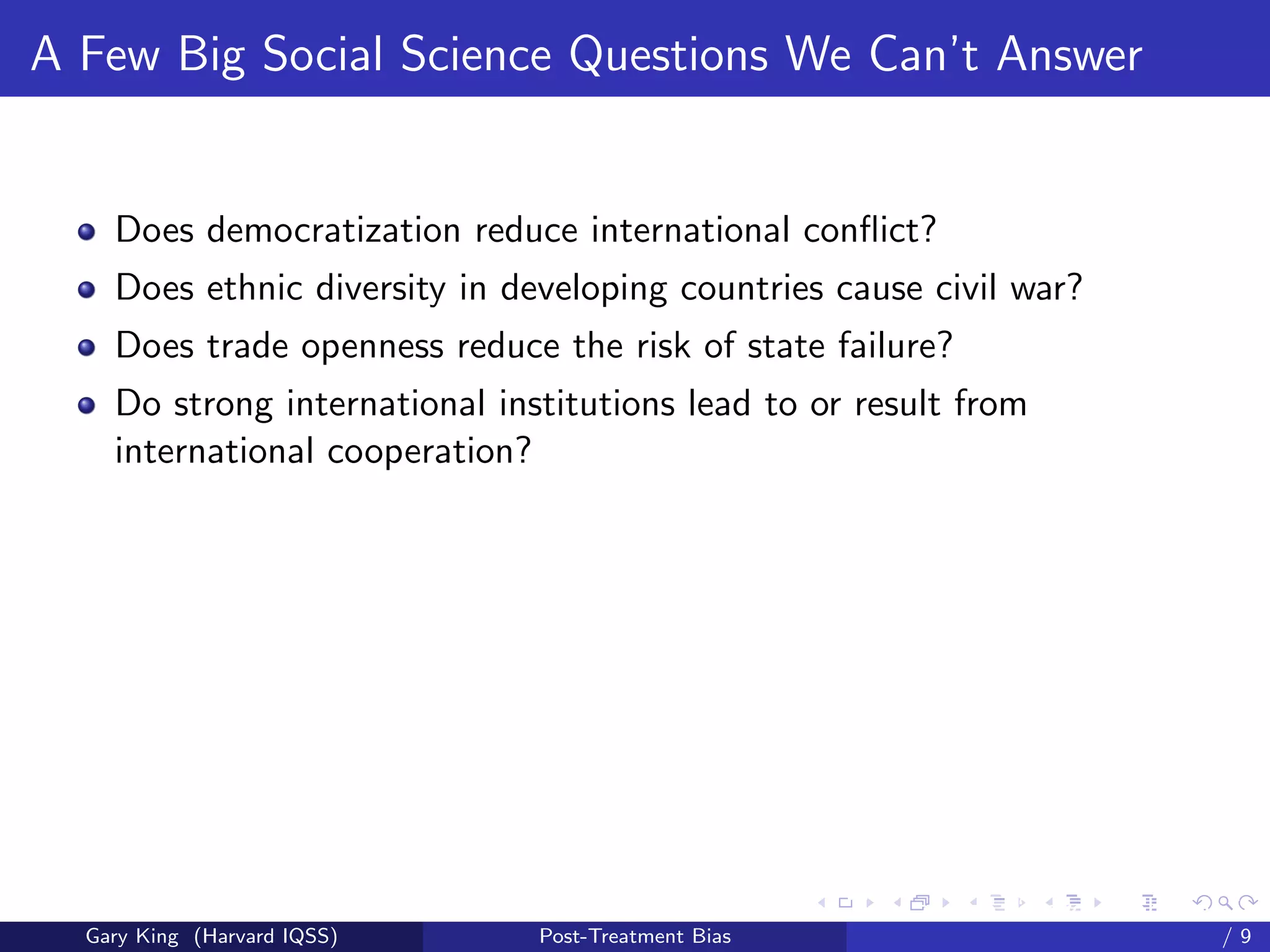 A Few Big Social Science Questions We Can't Answer

- Does democratization reduce international conflict?
- Does ethnic diversity in developing countries cause civil war?
- Does trade openness reduce the risk of state failure?
- Do strong international institutions lead to or result from international cooperation?

Gary King (Harvard IQSS) Post-Treatment Bias / 9